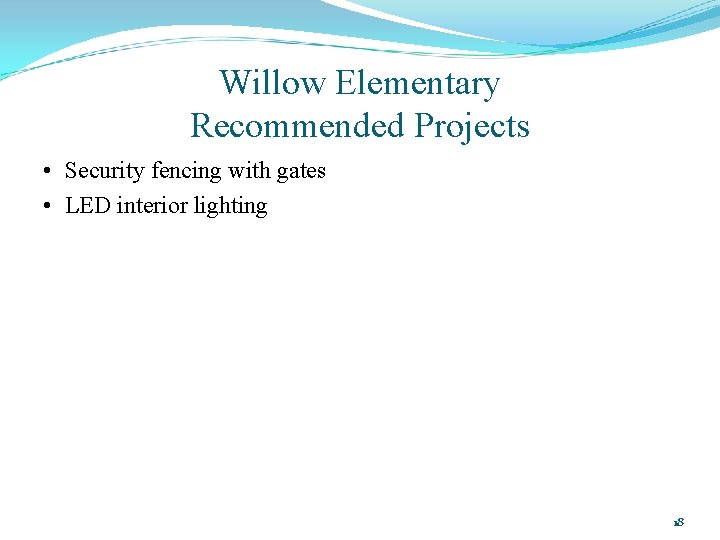 Willow Elementary
Recommended Projects

• Security fencing with gates
• LED interior lighting

18